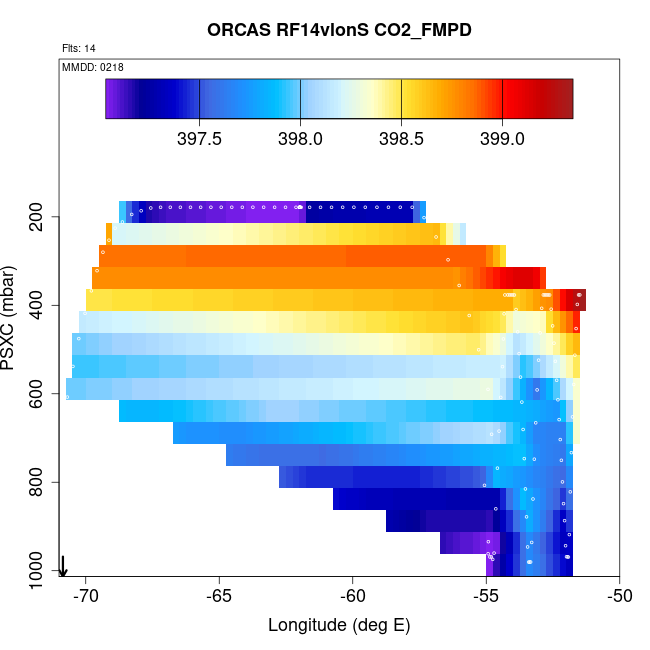 ORCAS RF14vlonS CO2_FMPD

Flts: 14

MMDD: 0218

397.5
398.0
398.5
399.0

PSXC (mbar)

200
400
600
800
1000

-70
-65
-60
-55
-50

Longitude (deg E)